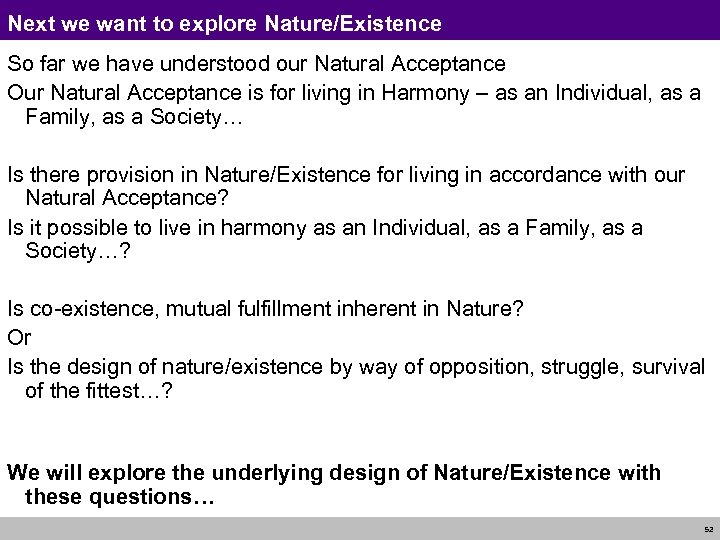 Next we want to explore Nature/Existence

So far we have understood our Natural Acceptance

Our Natural Acceptance is for living in Harmony – as an Individual, as a Family, as a Society…

Is there provision in Nature/Existence for living in accordance with our Natural Acceptance?

Is it possible to live in harmony as an Individual, as a Family, as a Society…?

Is co-existence, mutual fulfillment inherent in Nature?

Or

Is the design of nature/existence by way of opposition, struggle, survival of the fittest…?

We will explore the underlying design of Nature/Existence with these questions…

52